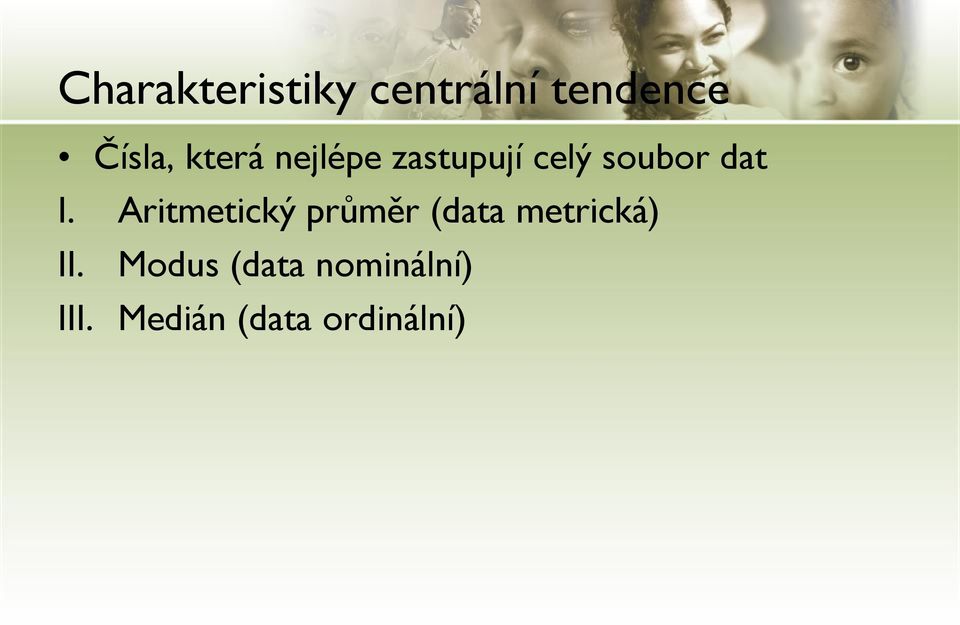 Charakteristiky centrální tendence

• Čísla, která nejlépe zastupují celý soubor dat

I. Aritmetický průměr (data metrická)

II. Modus (data nominální)

III. Medián (data ordinální)